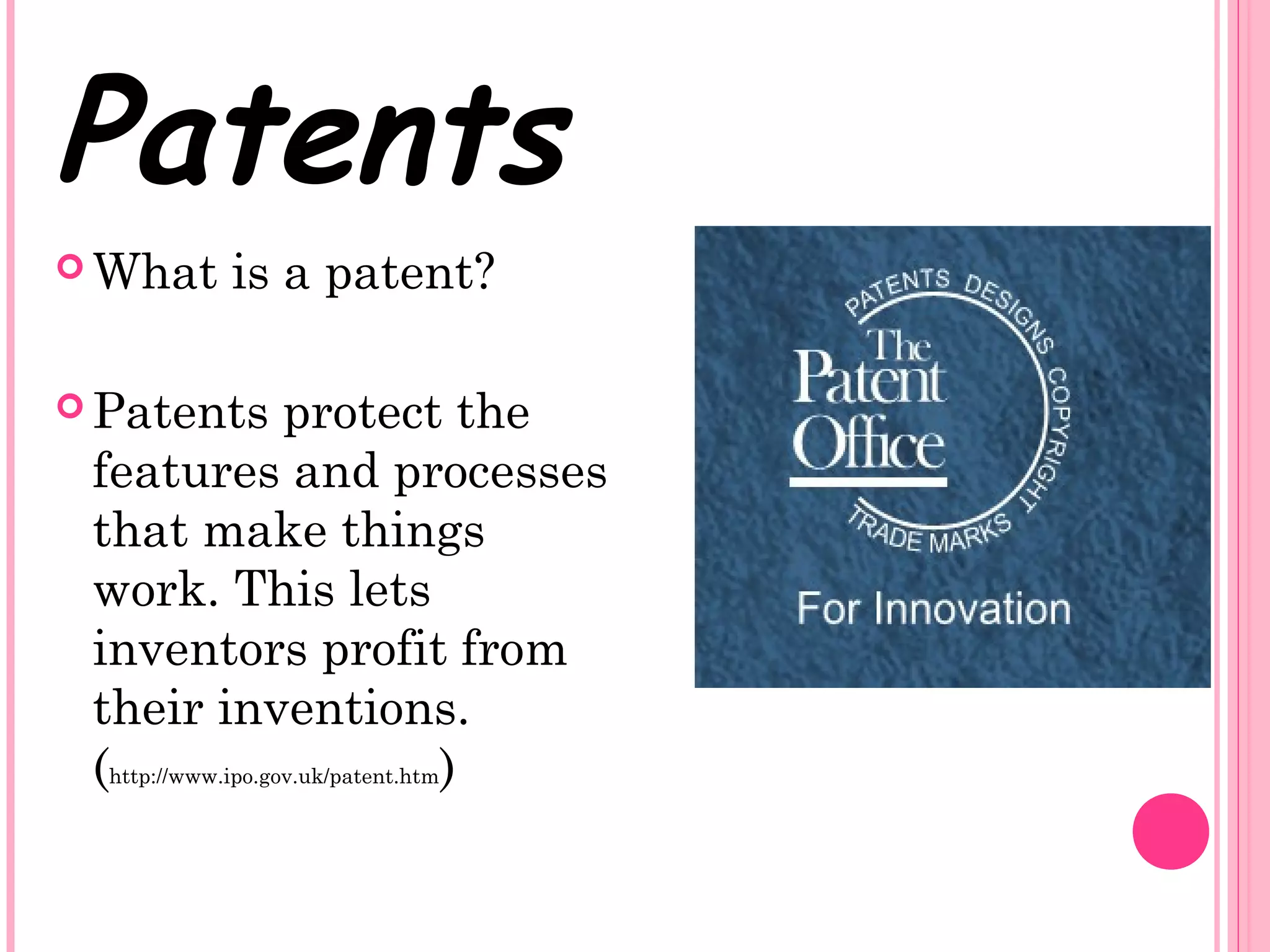 Patents

What is a patent?

Patents protect the features and processes that make things work. This lets inventors profit from their inventions. (http://www.ipo.gov.uk/patent.htm)

PATENTS DESIGNS COPYRIGHT TRADE MARKS

The Patent Office

For Innovation